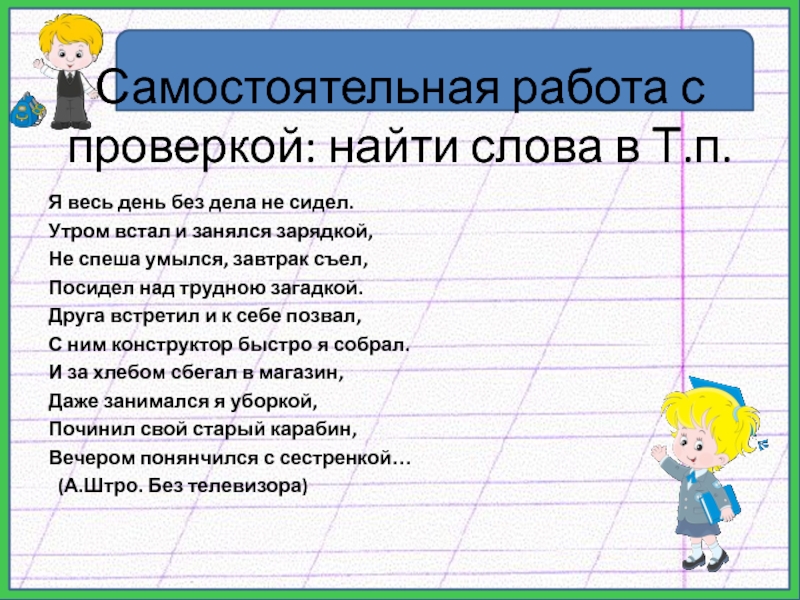 Самостоятельная работа с проверкой: найти слова в Т.п.

Я весь день без дела не сидел.
Утром встал и занялся зарядкой,
Не спеша умылся, завтрак съел,
Посидел над трудною загадкой.
Друга встретил и к себе позвал,
С ним конструктор быстро я собрал.
И за хлебом сбегал в магазин,
Даже занимался я уборкой,
Починил свой старый карабин,
Вечером понянчился с сестренкой…
(А.Штро. Без телевизора)